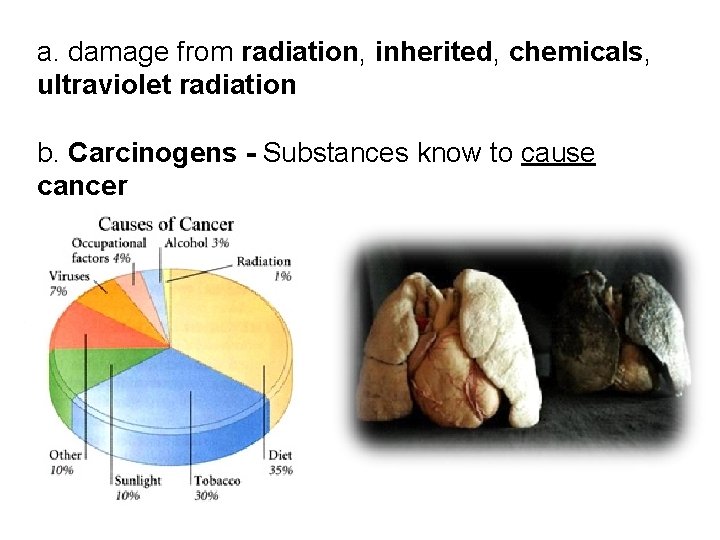 a. damage from radiation, inherited, chemicals, ultraviolet radiation

b. Carcinogens - Substances know to cause cancer

Causes of Cancer

Occupational factors 4%

Alcohol 3%

Radiation 1%

Viruses 7%

Other 10%

Sunlight 10%

Tobacco 30%

Diet 35%